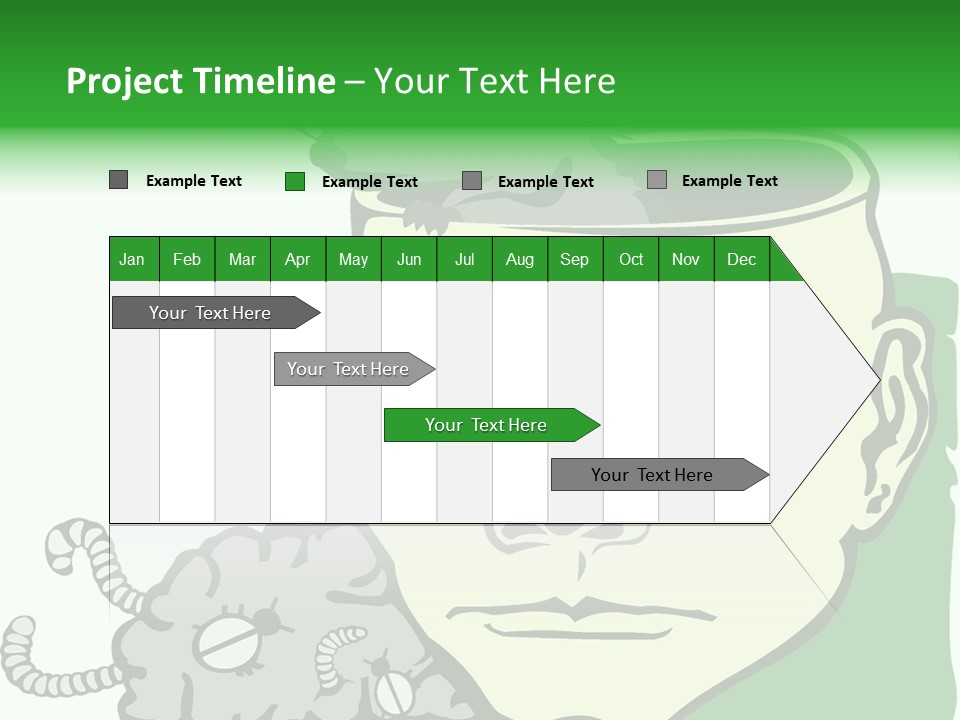 Project Timeline – Your Text Here

Example Text
Example Text
Example Text
Example Text

| Jan | Feb | Mar | Apr | May | Jun | Jul | Aug | Sep | Oct | Nov | Dec |
|---|---|---|---|---|---|---|---|---|---|---|---|

Your Text Here
Your Text Here
Your Text Here
Your Text Here